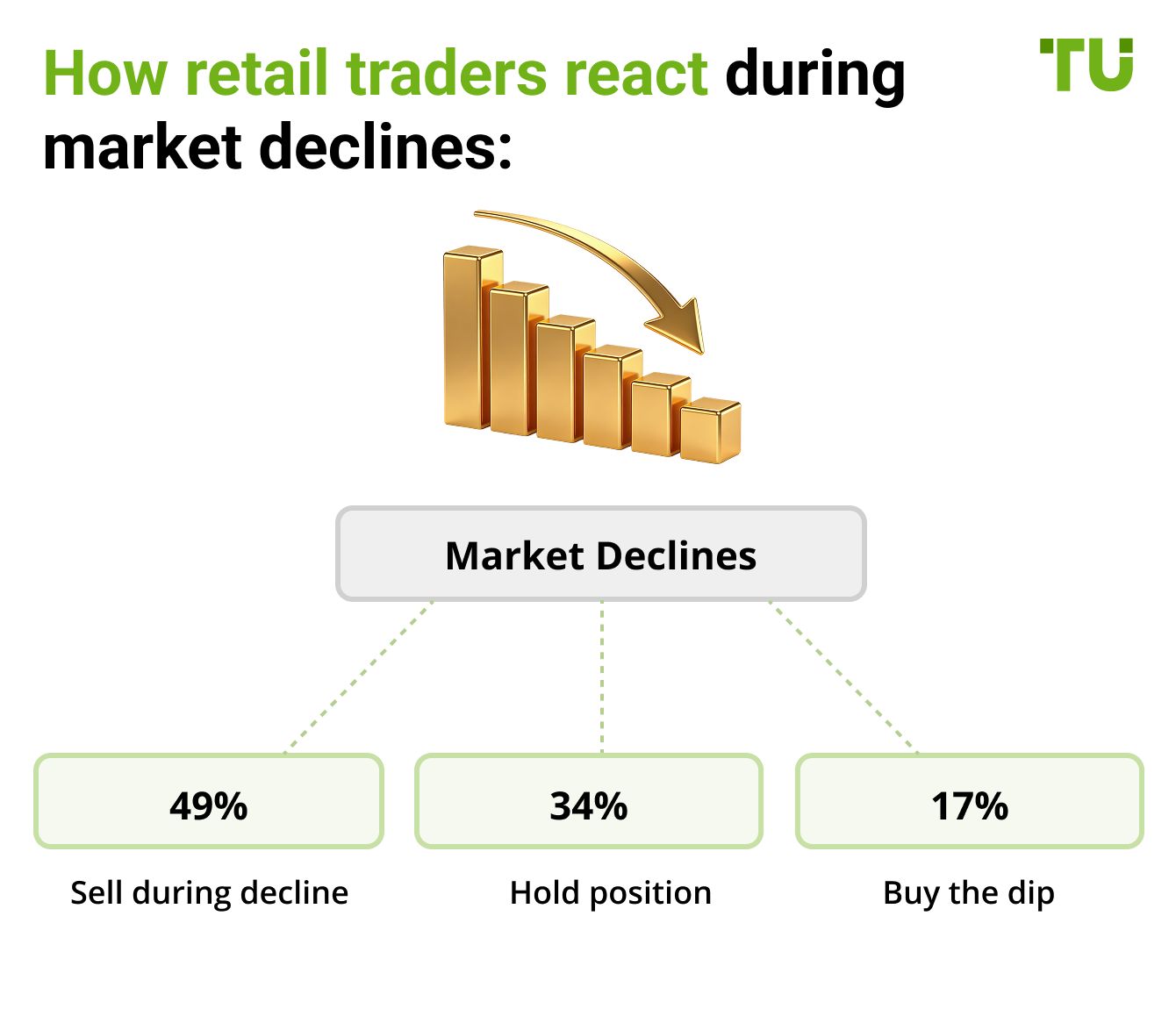 How retail traders react during market declines:

TU

Market Declines

49%

Sell during decline

34%

Hold position

17%

Buy the dip